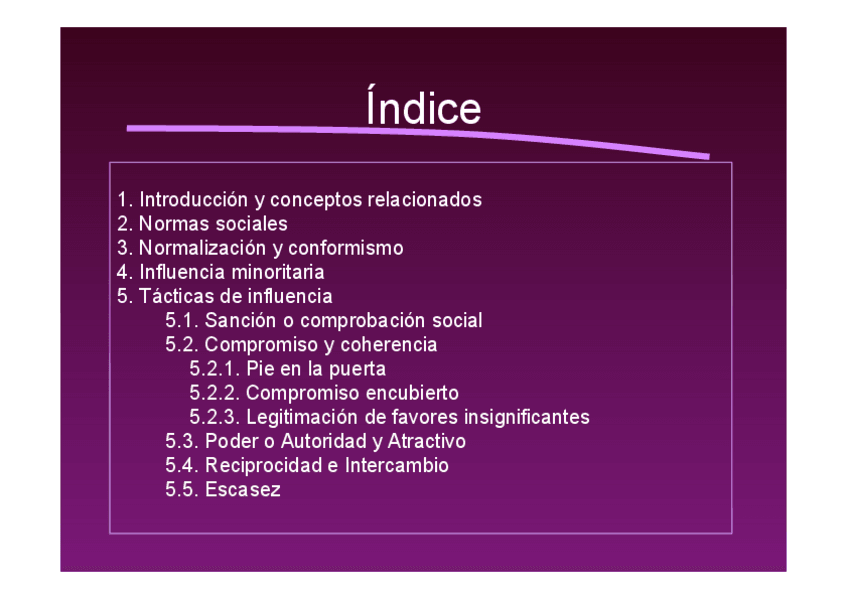 Índice

1. Introducción y conceptos relacionados
2. Normas sociales
3. Normalización y conformismo
4. Influencia minoritaria
5. Tácticas de influencia
5.1. Sanción o comprobación social
5.2. Compromiso y coherencia
5.2.1. Pie en la puerta
5.2.2. Compromiso encubierto
5.2.3. Legitimación de favores insignificantes
5.3. Poder o Autoridad y Atractivo
5.4. Reciprocidad e Intercambio
5.5. Escasez